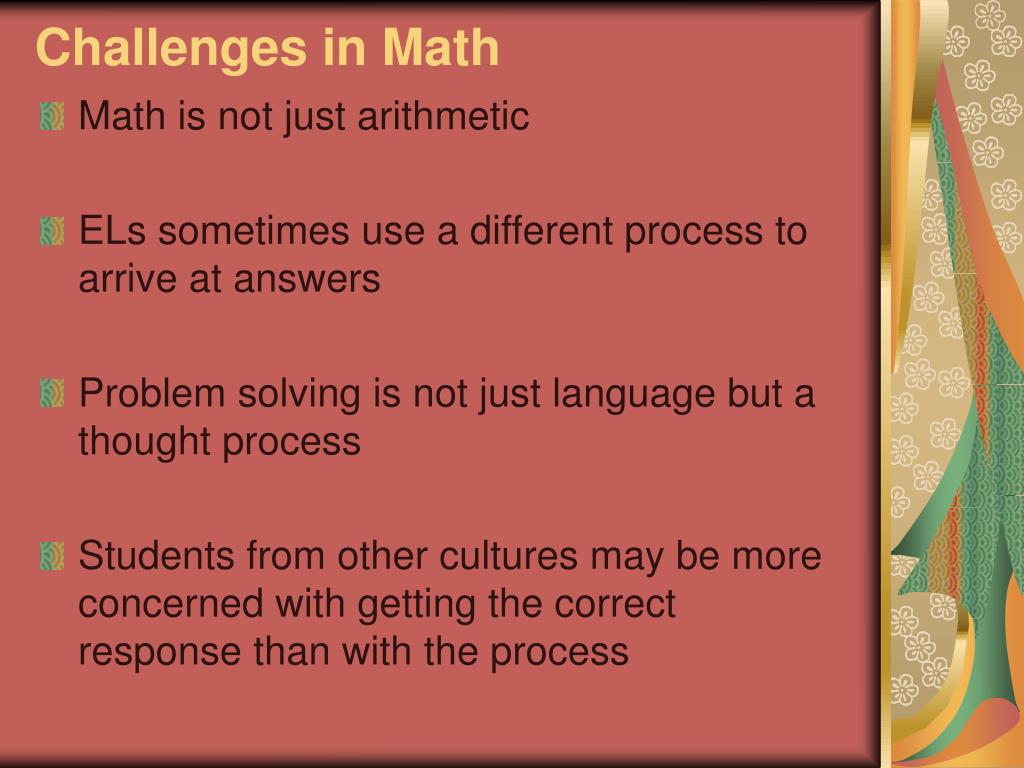 Challenges in Math

Math is not just arithmetic

ELs sometimes use a different process to arrive at answers

Problem solving is not just language but a thought process

Students from other cultures may be more concerned with getting the correct response than with the process